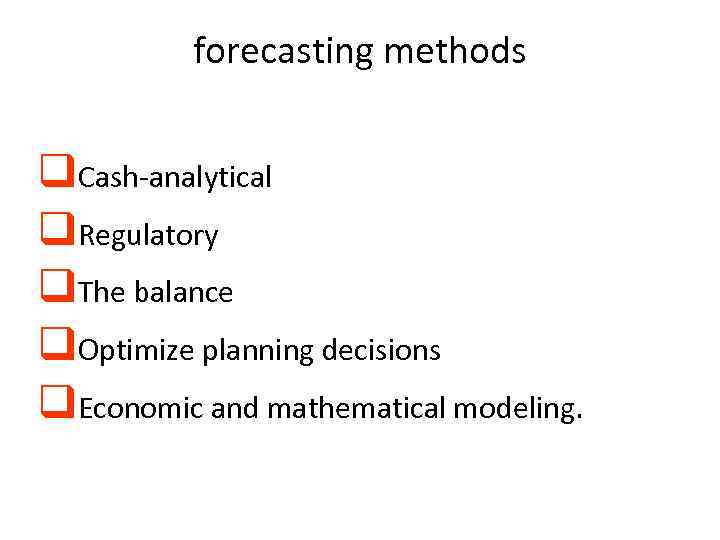 forecasting methods

Cash-analytical
Regulatory
The balance
Optimize planning decisions
Economic and mathematical modeling.